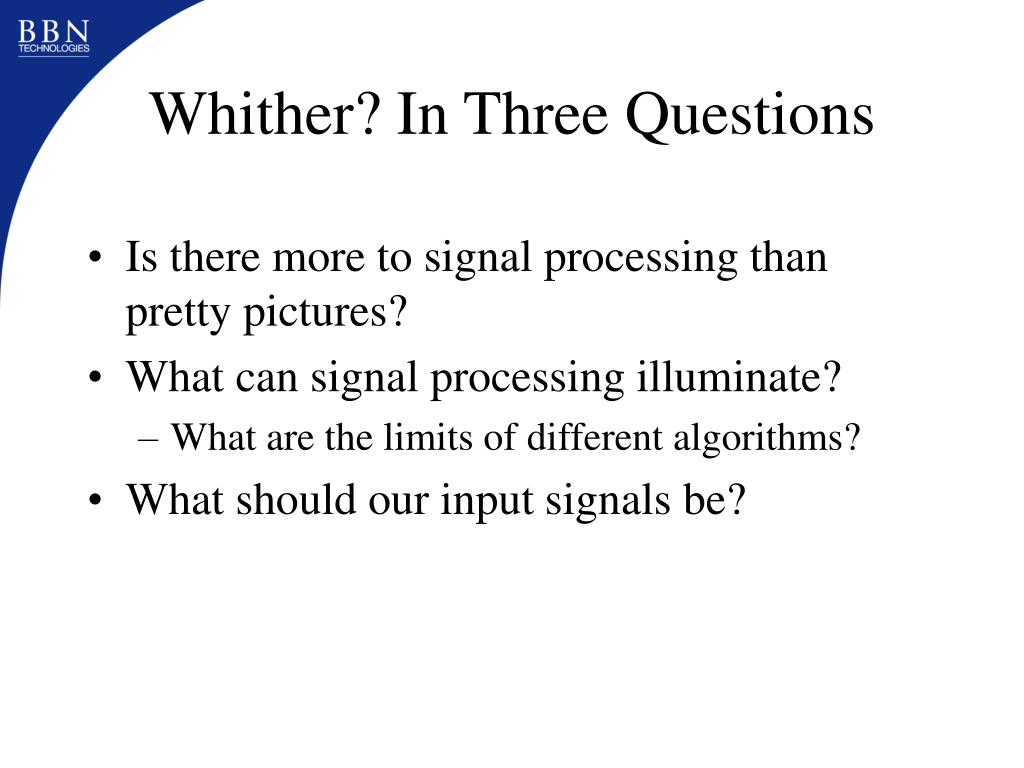 BBN
TECHNOLOGIES

Whither? In Three Questions

• Is there more to signal processing than pretty pictures?
• What can signal processing illuminate?
– What are the limits of different algorithms?
• What should our input signals be?